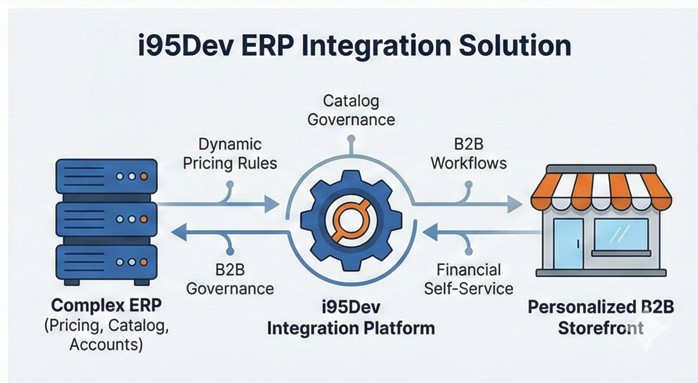 i95Dev ERP Integration Solution

Catalog Governance

Dynamic Pricing Rules

B2B Workflows

B2B Governance

Financial Self-Service

Complex ERP (Pricing, Catalog, Accounts)

i95Dev Integration Platform

Personalized B2B Storefront